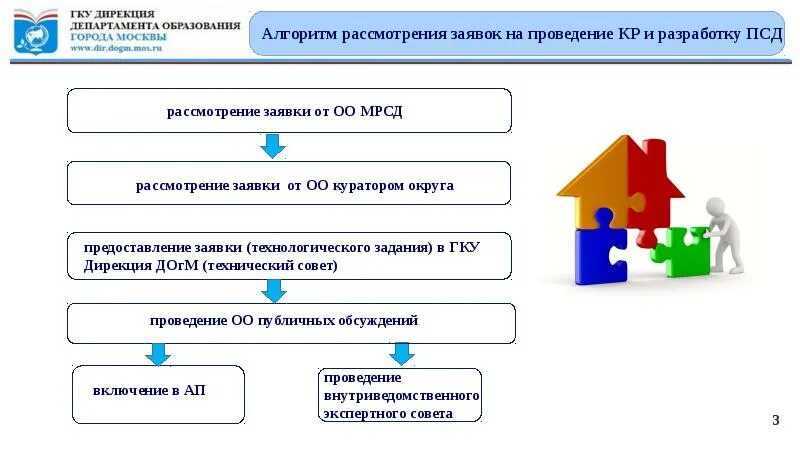 ГКУ ДИРЕКЦИЯ
ДЕПАРТАМЕНТА ОБРАЗОВАНИЯ
ГОРОДА МОСКВЫ
www.dir.dogm.mos.ru

Алгоритм рассмотрения заявок на проведение КР и разработку ПСД

рассмотрение заявки от ОО МРСД

рассмотрение заявки от ОО куратором округа

предоставление заявки (технологического задания) в ГКУ Дирекция ДОгМ (технический совет)

проведение ОО публичных обсуждений

включение в АП

проведение внутриведомственного экспертного совета

3